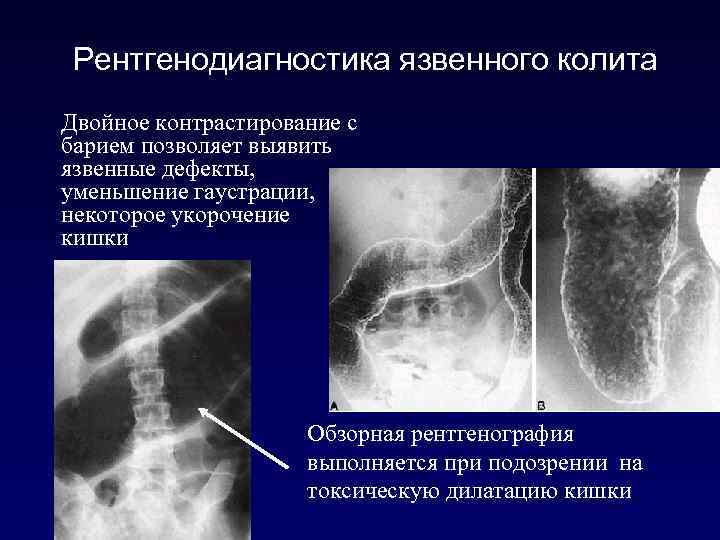 Рентгенодиагностика язвенного колита

Двойное контрастирование с барием позволяет выявить язвенные дефекты, уменьшение гаустрации, некоторое укорочение кишки

A

B

Обзорная рентгенография выполняется при подозрении на токсическую дилатацию кишки